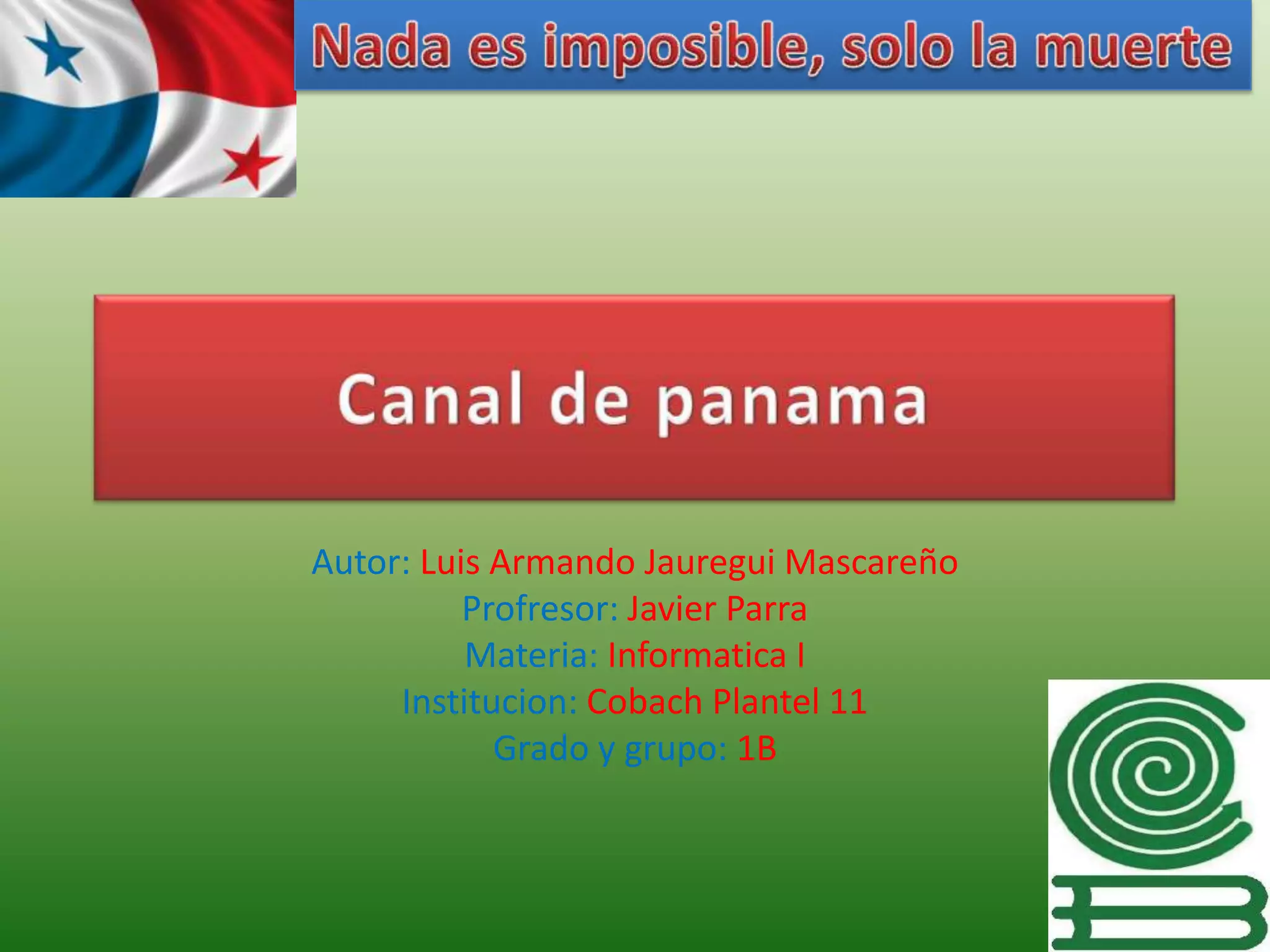 Nada es imposible, solo la muerte

Canal de panama

Autor: Luis Armando Jauregui Mascareño
Profresor: Javier Parra
Materia: Informatica I
Institucion: Cobach Plantel 11
Grado y grupo: 1B